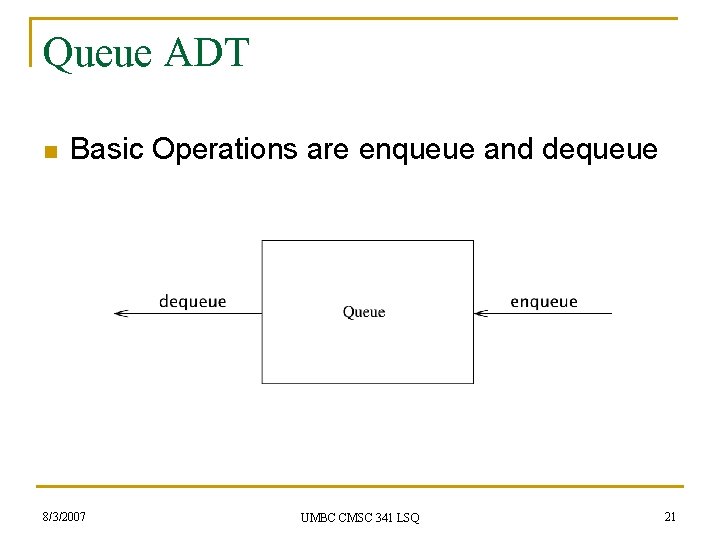 Queue ADT

Basic Operations are enqueue and dequeue

dequeue

Queue

enqueue

8/3/2007

UMBC CMSC 341 LSQ

21